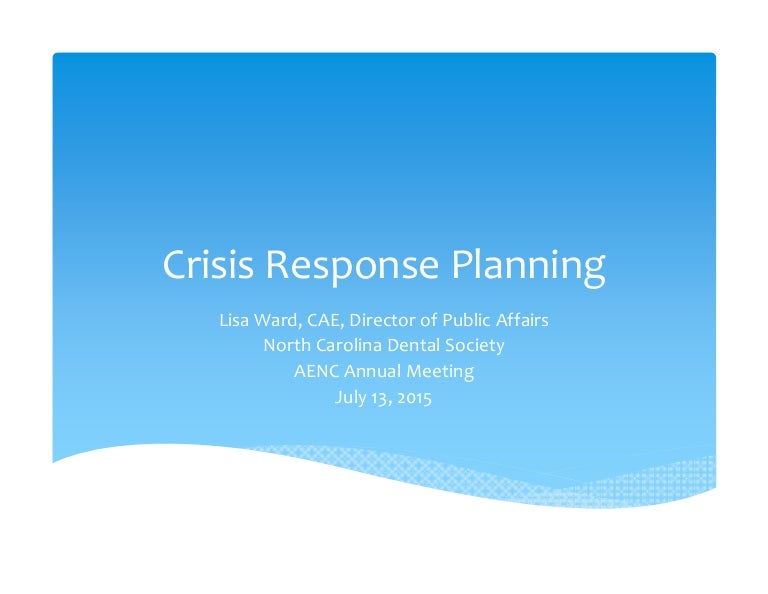 Crisis Response Planning

Lisa Ward, CAE, Director of Public Affairs
North Carolina Dental Society
AENC Annual Meeting
July 13, 2015